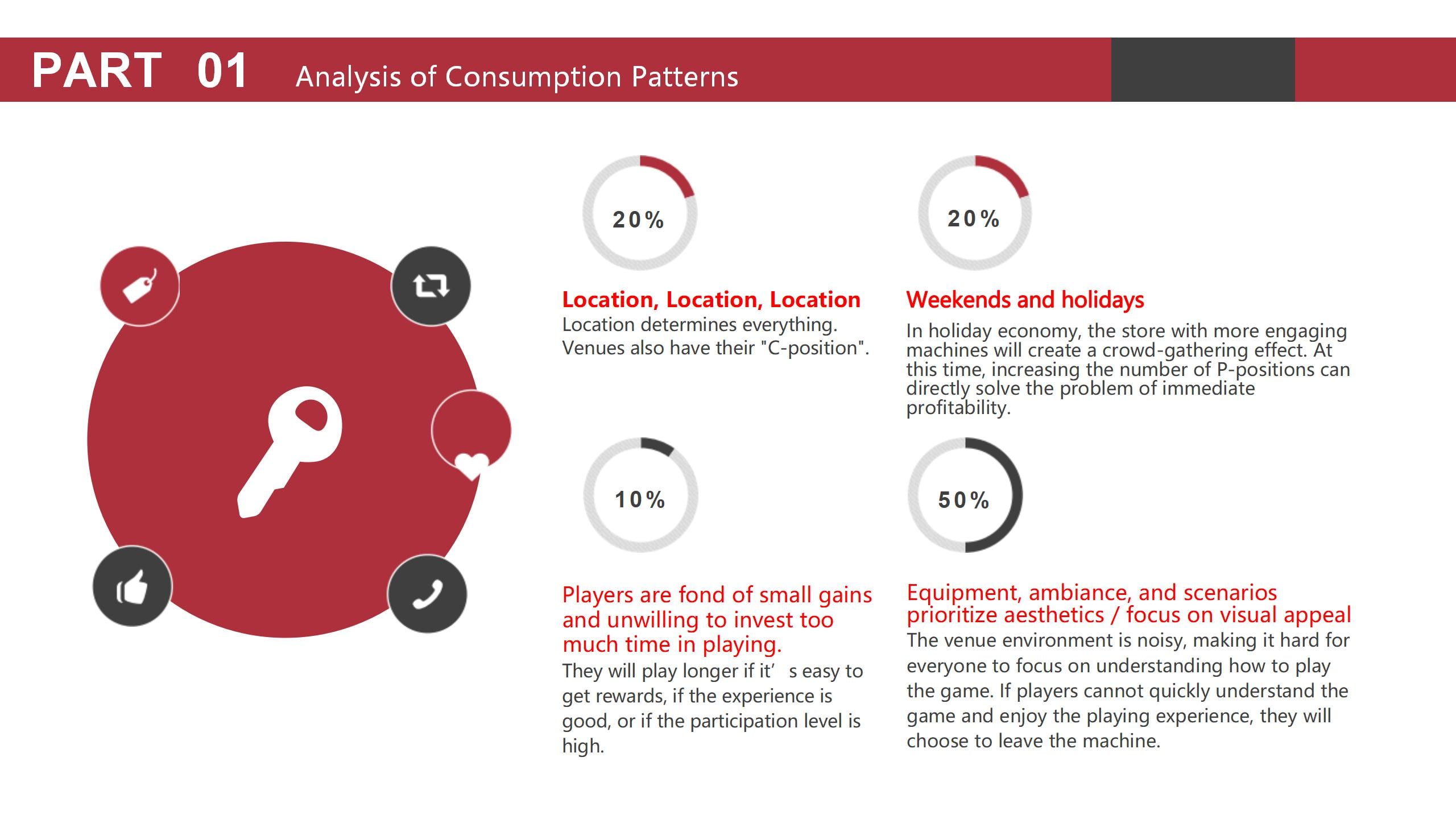 PART 01 Analysis of Consumption Patterns

20%

Location, Location, Location

Location determines everything. Venues also have their "C-position".

20%

Weekends and holidays

In holiday economy, the store with more engaging machines will create a crowd-gathering effect. At this time, increasing the number of P-positions can directly solve the problem of immediate profitability.

10%

Players are fond of small gains and unwilling to invest too much time in playing.

They will play longer if it' s easy to get rewards, if the experience is good, or if the participation level is high.

50%

Equipment, ambiance, and scenarios prioritize aesthetics / focus on visual appeal

The venue environment is noisy, making it hard for everyone to focus on understanding how to play the game. If players cannot quickly understand the game and enjoy the playing experience, they will choose to leave the machine.